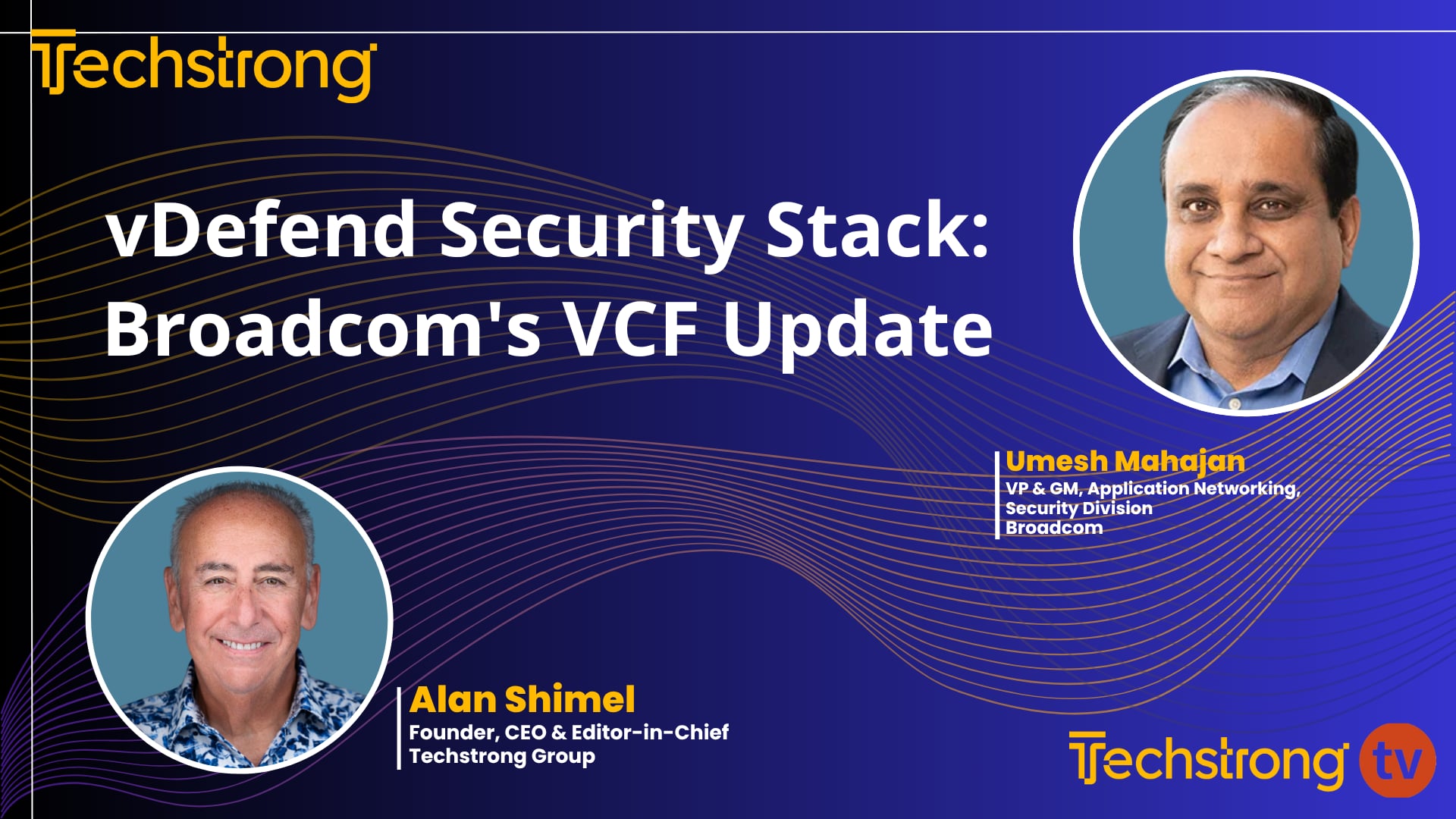 Techstrong

vDefend Security Stack: Broadcom's VCF Update

Umesh Mahajan
VP & GM, Application Networking, Security Division
Broadcom

Alan Shimel
Founder, CEO & Editor-in-Chief
Techstrong Group

Techstrong tv